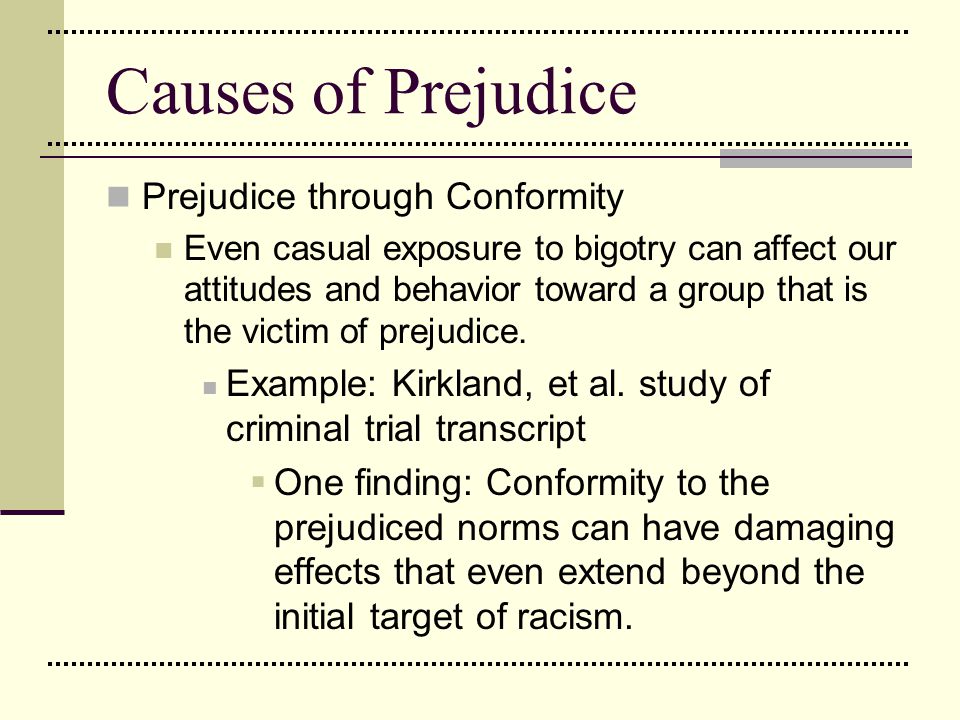 Causes of Prejudice

Prejudice through Conformity

Even casual exposure to bigotry can affect our attitudes and behavior toward a group that is the victim of prejudice.

Example: Kirkland, et al. study of criminal trial transcript

One finding: Conformity to the prejudiced norms can have damaging effects that even extend beyond the initial target of racism.